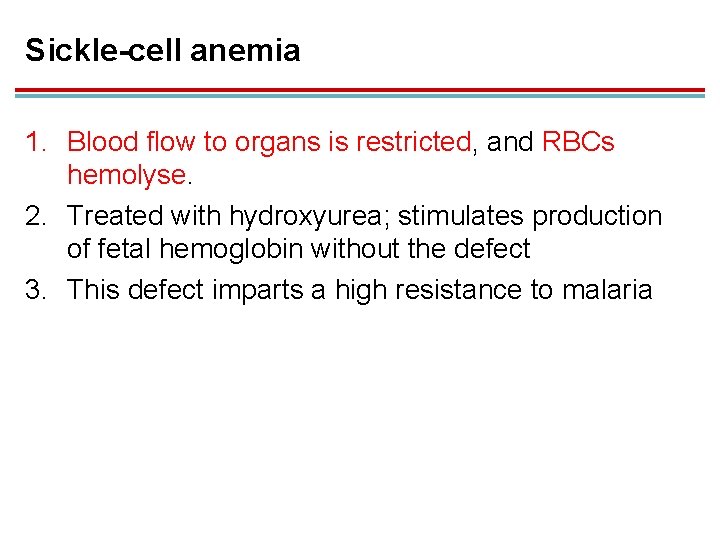 Sickle-cell anemia

1. Blood flow to organs is restricted, and RBCs hemolyse.
2. Treated with hydroxyurea; stimulates production of fetal hemoglobin without the defect
3. This defect imparts a high resistance to malaria